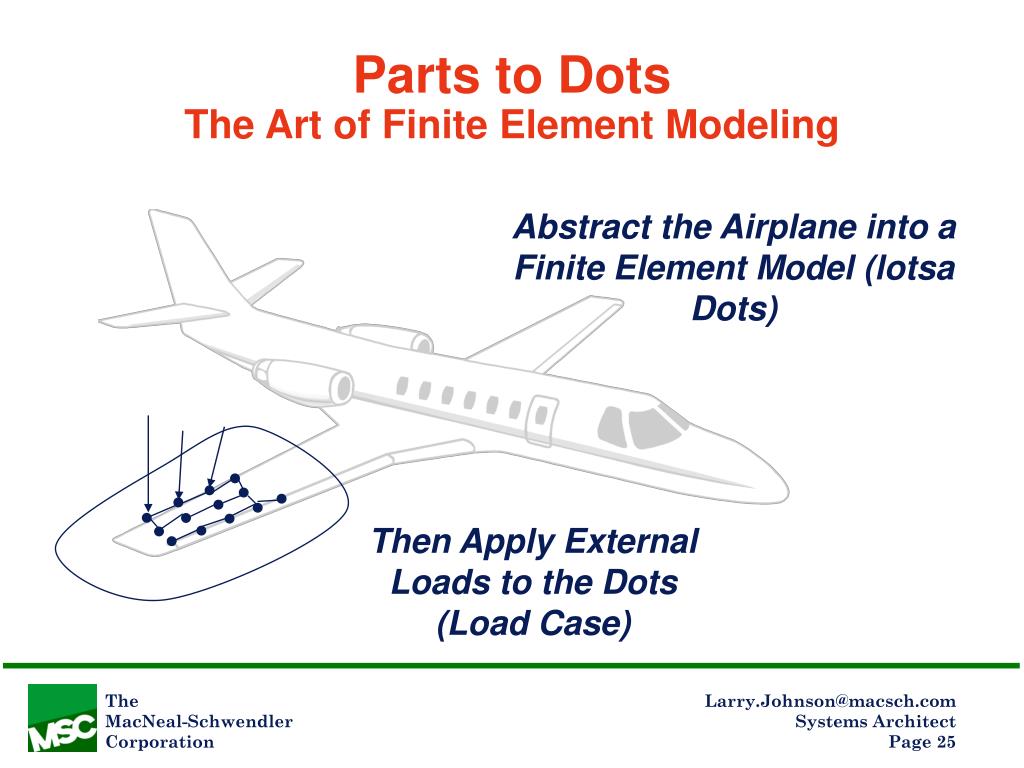 Parts to Dots
The Art of Finite Element Modeling

Abstract the Airplane into a Finite Element Model (lotsa Dots)

Then Apply External Loads to the Dots (Load Case)

MSC

The
MacNeal-Schwendler
Corporation

Larry.Johnson@macsch.com
Systems Architect
Page 25